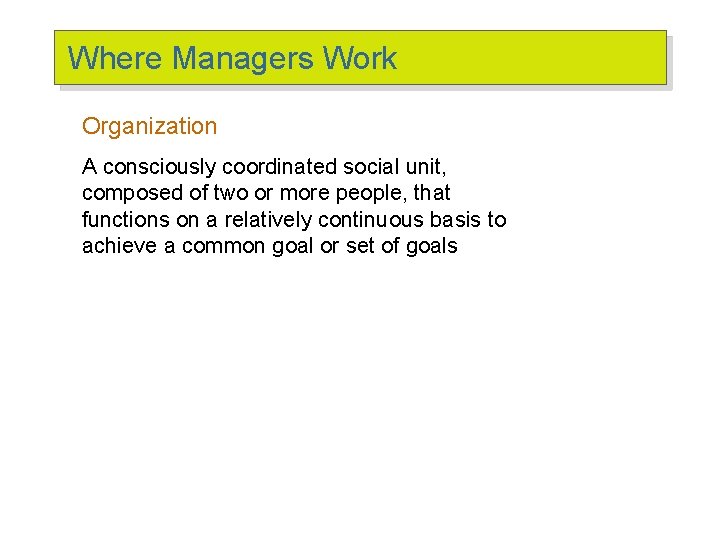 Where Managers Work

Organization

A consciously coordinated social unit, composed of two or more people, that functions on a relatively continuous basis to achieve a common goal or set of goals